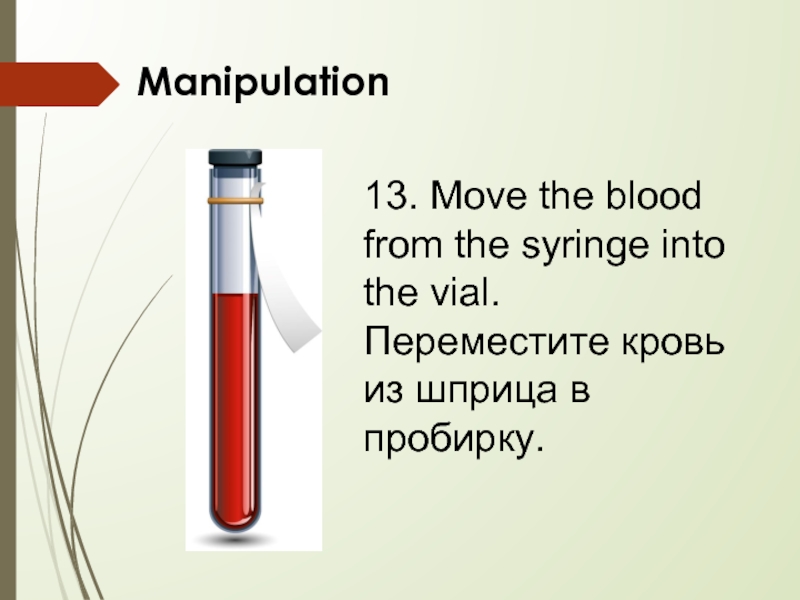 Manipulation

13. Move the blood from the syringe into the vial.
Переместите кровь из шприца в пробирку.